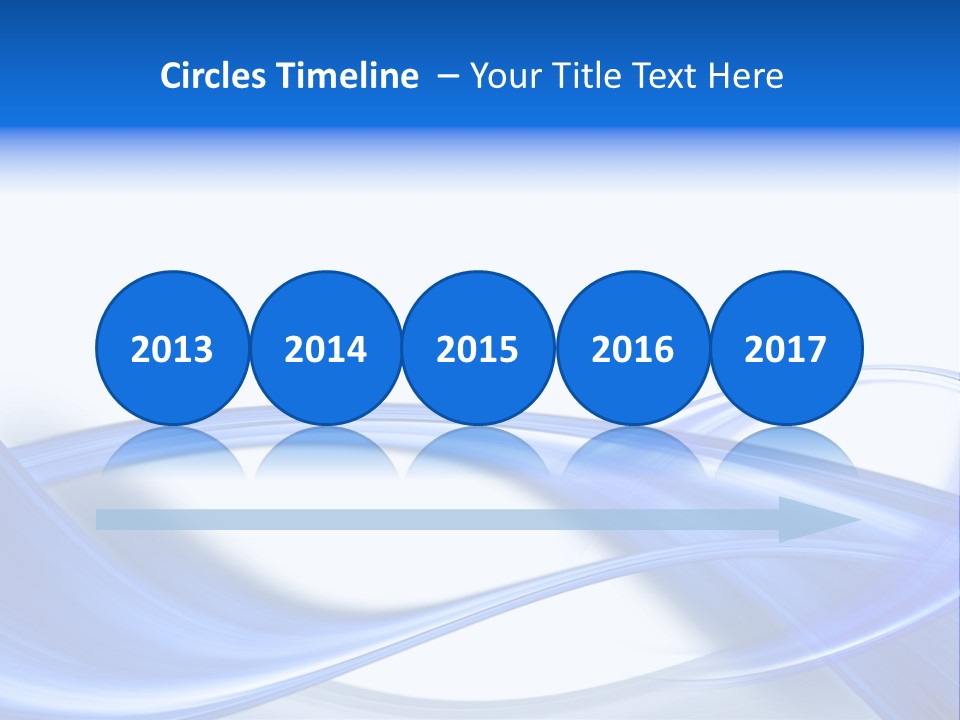 Circles Timeline – Your Title Text Here

2013 2014 2015 2016 2017